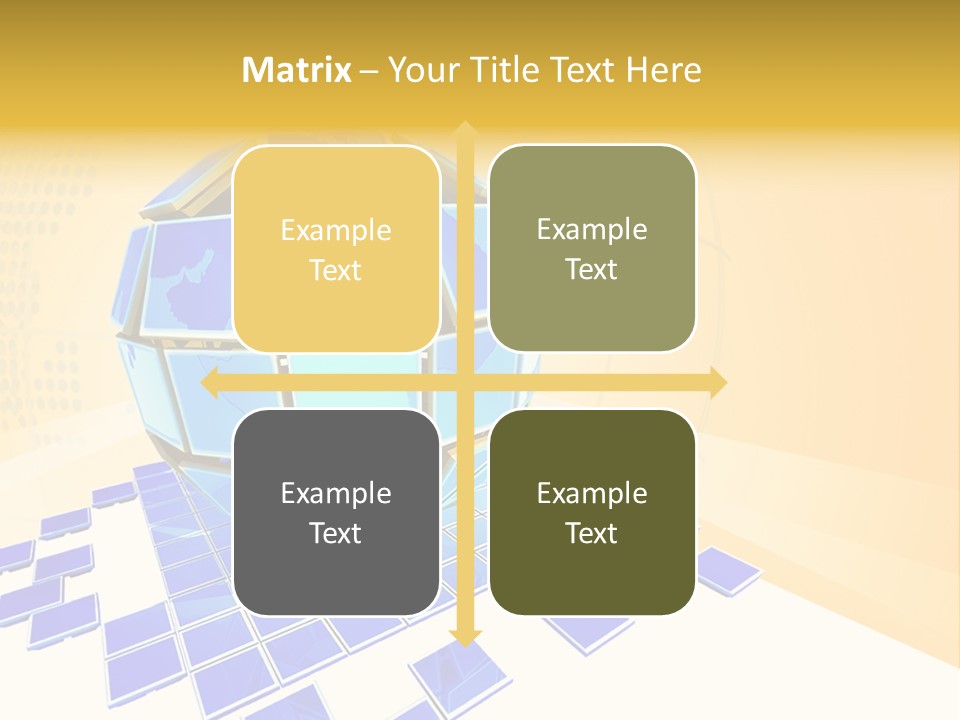 Matrix – Your Title Text Here

Example Text

Example Text

Example Text

Example Text